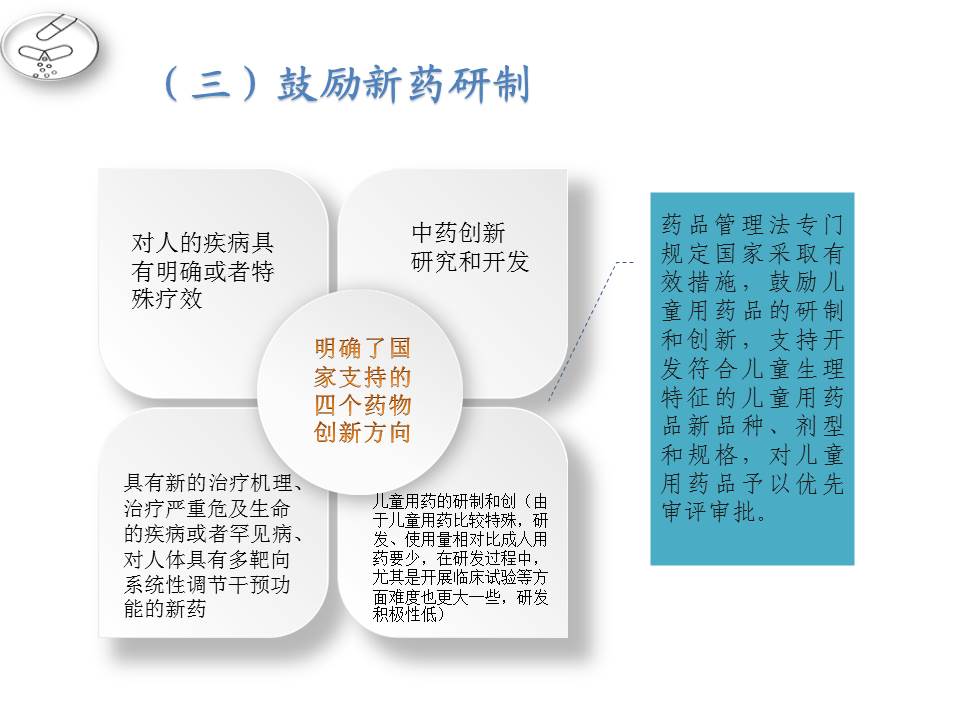 （三）鼓励新药研制

对人的疾病具有明确或者特殊疗效

中药创新研究和开发

明确了国家支持的四个药物创新方向

具有新的治疗机理、治疗严重危及生命的疾病或者罕见病、对人体具有多靶向系统性调节干预功能的新药

儿童用药的研制和创（由于儿童用药比较特殊，研发、使用量相对比成人用药要少，在研发过程中，尤其是开展临床试验等方面难度也更大一些，研发积极性低）

药品管理法专门规定国家采取有效措施，鼓励儿童用药品的研制和创新，支持开发符合儿童生理特征的儿童用药品新品种、剂型和规格，对儿童用药品予以优先审评审批。